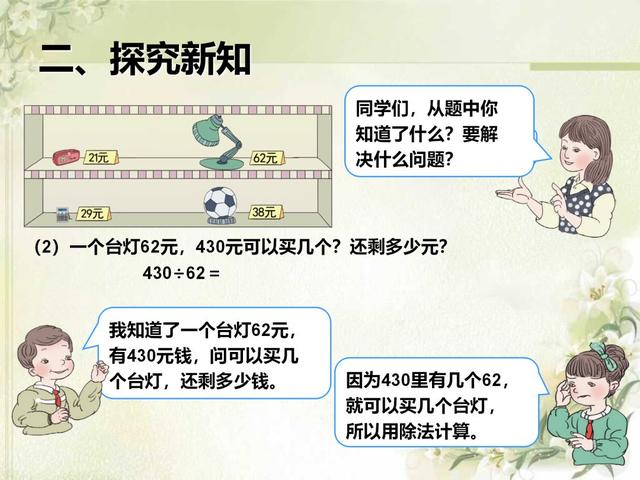 二、探究新知

21元

62元

29元

38元

同学们，从题中你知道了什么？要解决什么问题？

（2）一个台灯62元，430元可以买几个？还剩多少元？

$430 \div 62 =$

我知道了一个台灯62元，有430元钱，问可以买几个台灯，还剩多少钱。

因为430里有几个62，就可以买几个台灯，所以用除法计算。